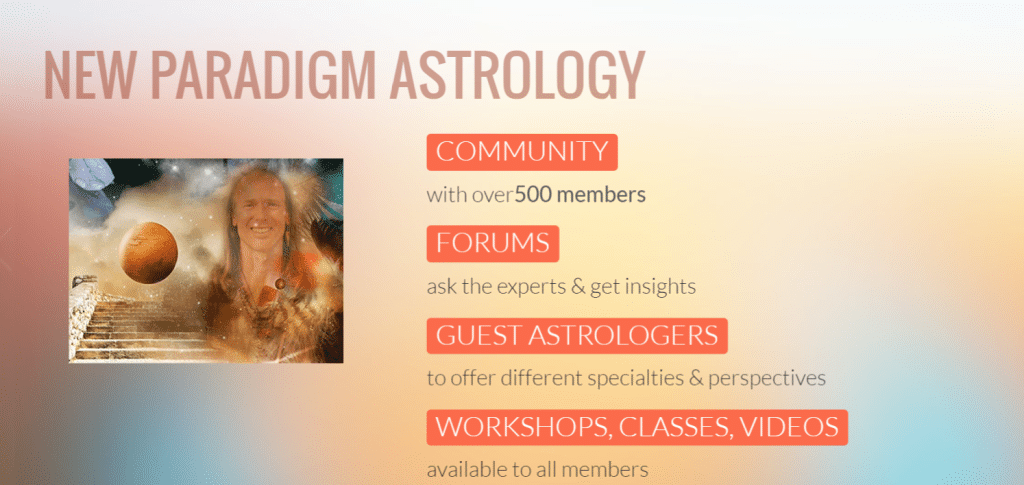 NEW PARADIGM ASTROLOGY

COMMUNITY

with over500 members

FORUMS

ask the experts & get insights

GUEST ASTROLOGERS

to offer different specialties & perspectives

WORKSHOPS, CLASSES, VIDEOS

available to all members